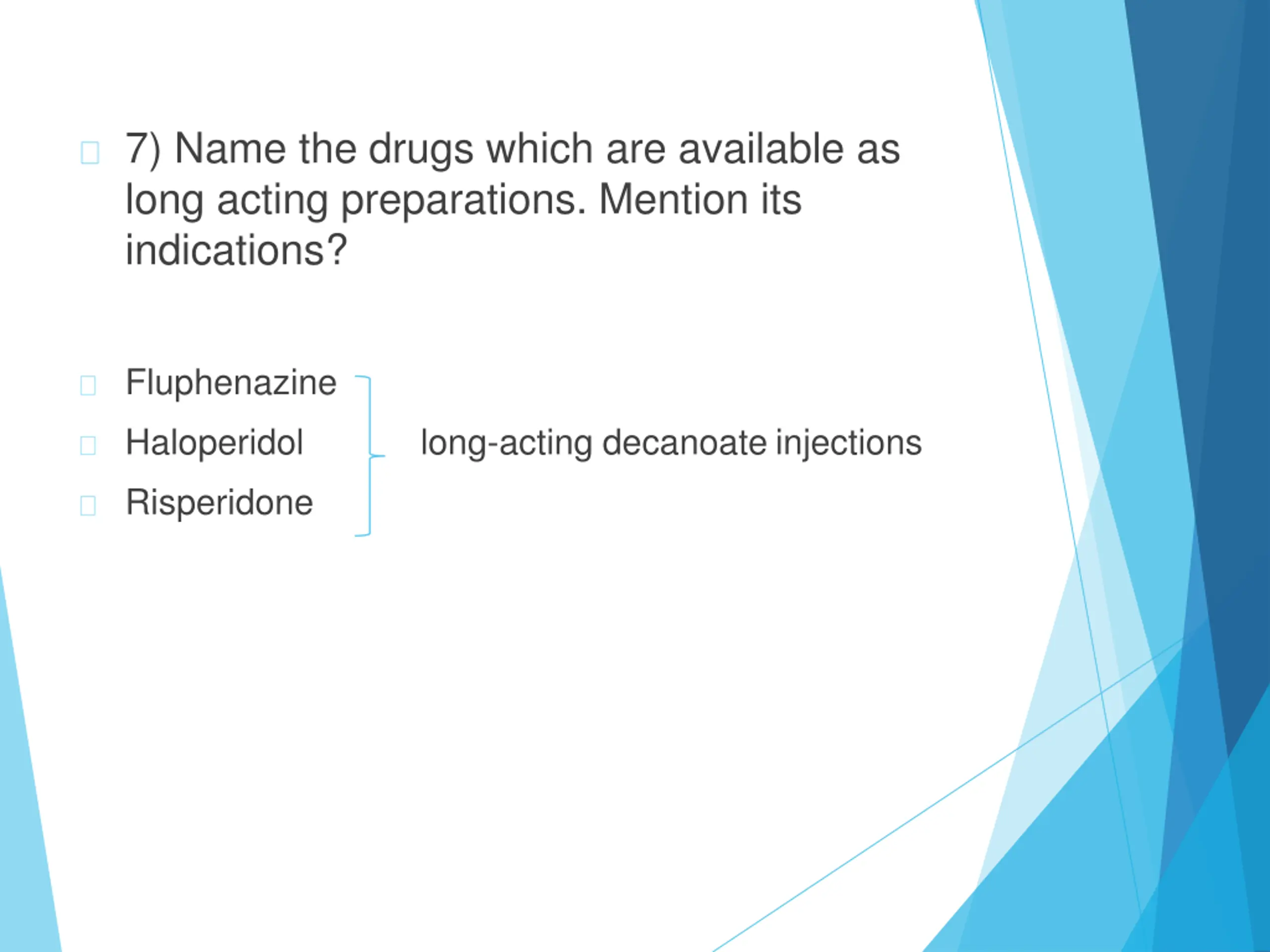 7) Name the drugs which are available as long acting preparations. Mention its indications?

Fluphenazine
Haloperidol
Risperidone

long-acting decanoate injections